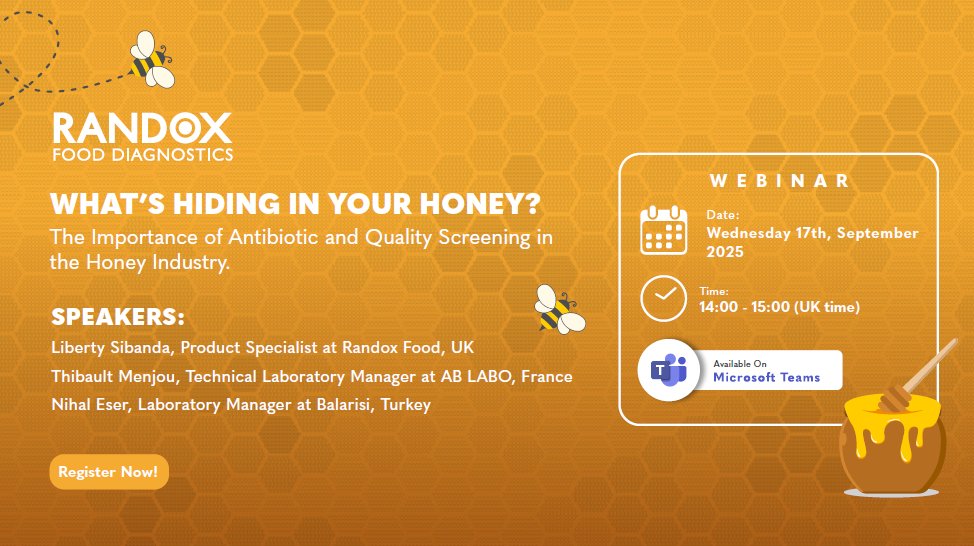 RANDOX
FOOD DIAGNOSTICS

WHAT'S HIDING IN YOUR HONEY?
The Importance of Antibiotic and Quality Screening in the Honey Industry.

SPEAKERS:
Liberty Sibanda, Product Specialist at Randox Food, UK
Thibault Menjou, Technical Laboratory Manager at AB LABO, France
Nihal Eser, Laboratory Manager at Balarisi, Turkey

Register Now!

WEBINAR

Date:
Wednesday 17th, September 2025

Time:
14:00 - 15:00 (UK time)

Available On
Microsoft Teams